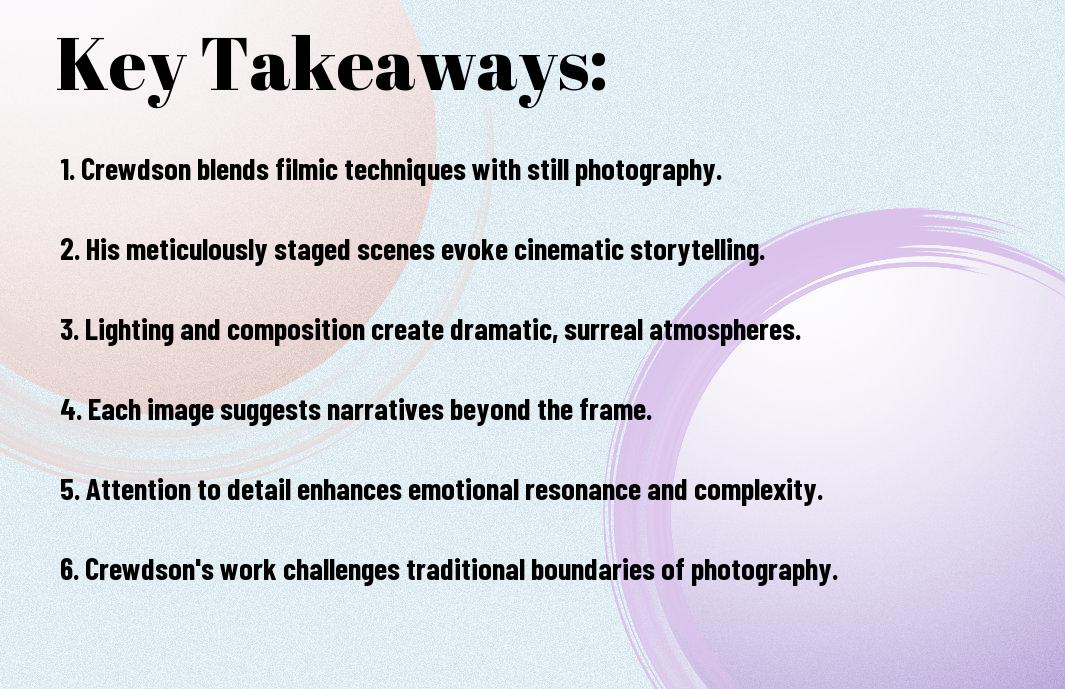 Key Takeaways:

1. Crewdson blends filmic techniques with still photography.

2. His meticulously staged scenes evoke cinematic storytelling.

3. Lighting and composition create dramatic, surreal atmospheres.

4. Each image suggests narratives beyond the frame.

5. Attention to detail enhances emotional resonance and complexity.

6. Crewdson's work challenges traditional boundaries of photography.